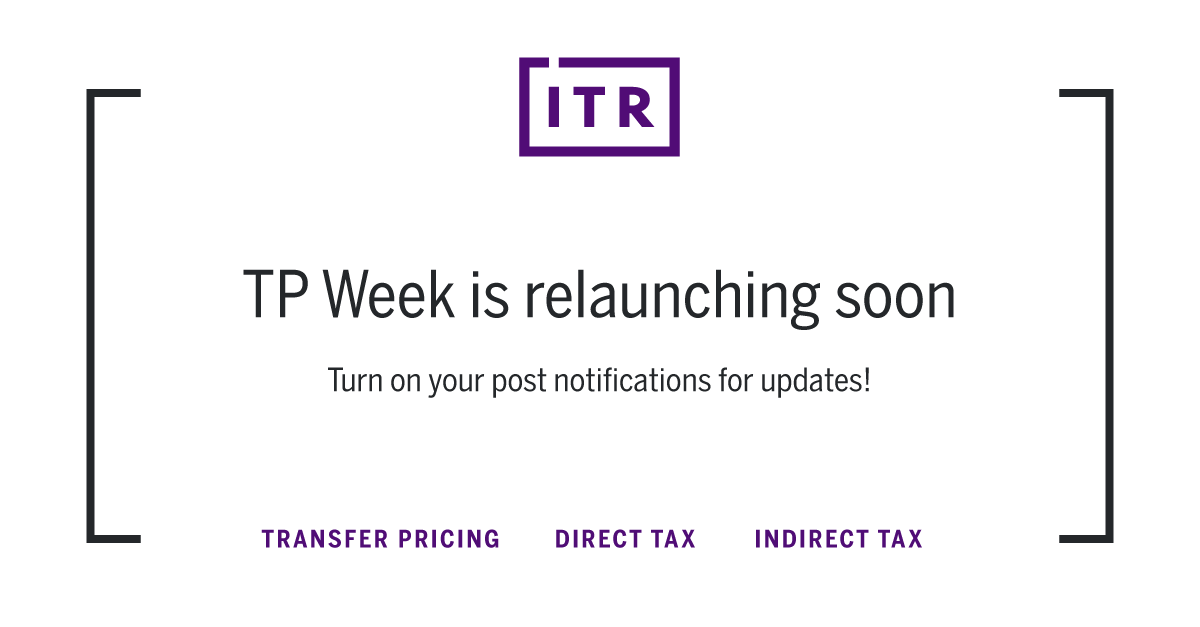 ITR

TP Week is relaunching soon

Turn on your post notifications for updates!

TRANSFER PRICING DIRECT TAX INDIRECT TAX